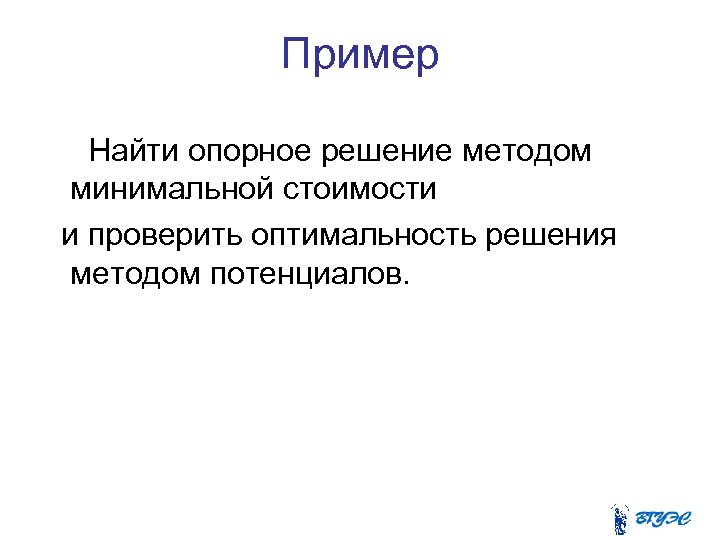 Пример

Найти опорное решение методом минимальной стоимости

и проверить оптимальность решения методом потенциалов.

ВГУЭС